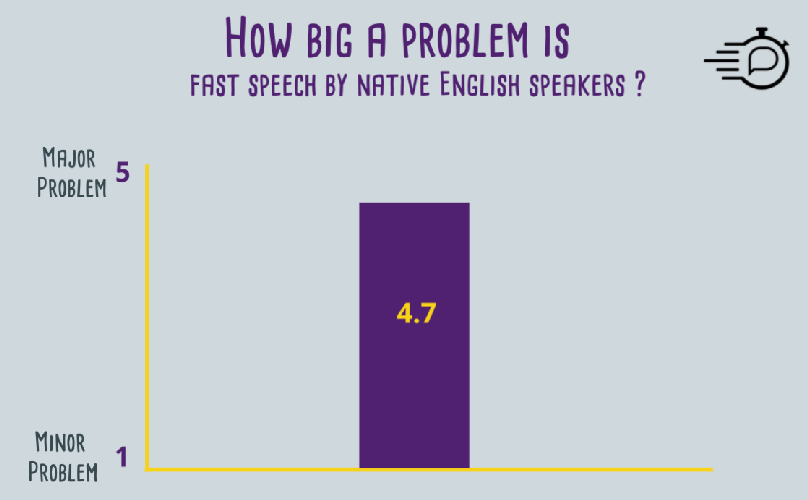 How big a problem is
fast speech by native English speakers ?

Major Problem 5

4.7

Minor Problem 1